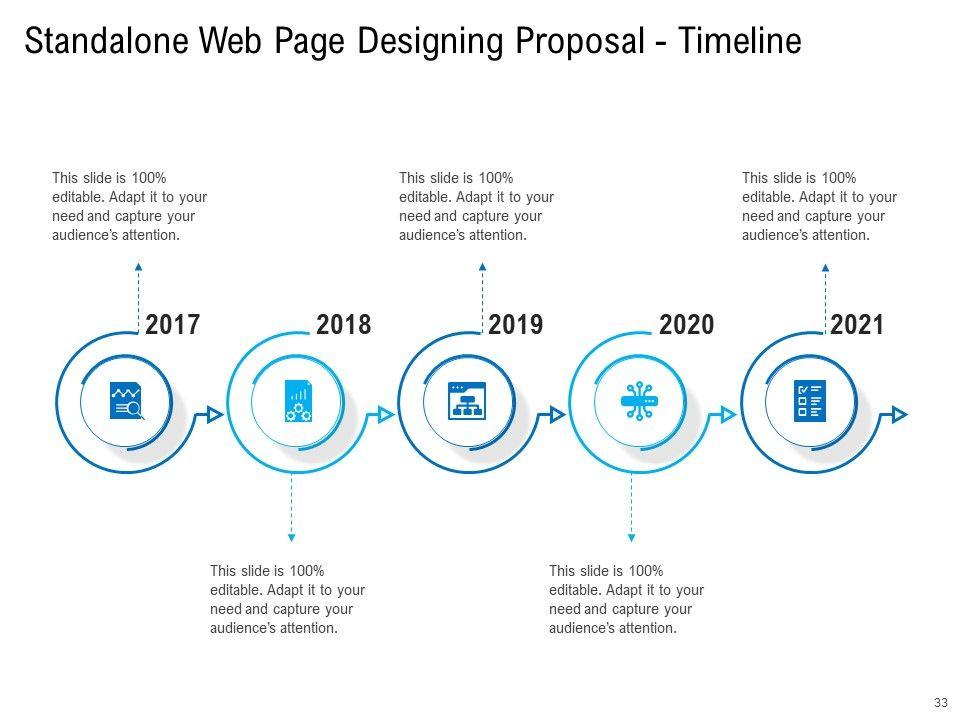 Standalone Web Page Designing Proposal - Timeline

This slide is 100% editable. Adapt it to your need and capture your audience's attention.

This slide is 100% editable. Adapt it to your need and capture your audience's attention.

This slide is 100% editable. Adapt it to your need and capture your audience's attention.

2017

2018

2019

2020

2021

This slide is 100% editable. Adapt it to your need and capture your audience's attention.

This slide is 100% editable. Adapt it to your need and capture your audience's attention.

33